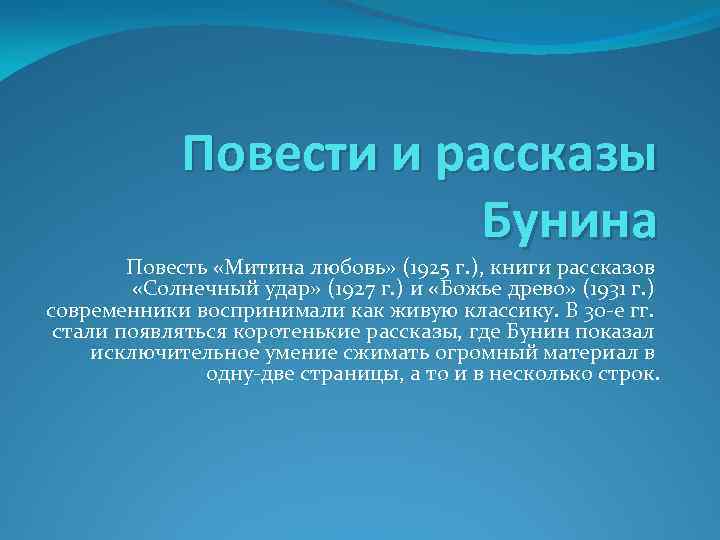 Повести и рассказы Бунина

Повесть «Митина любовь» (1925 г.), книги рассказов «Солнечный удар» (1927 г.) и «Божье древо» (1931 г.) современники воспринимали как живую классику. В 30-е гг. стали появляться коротенькие рассказы, где Бунин показал исключительное умение сжимать огромный материал в одну-две страницы, а то и в несколько строк.